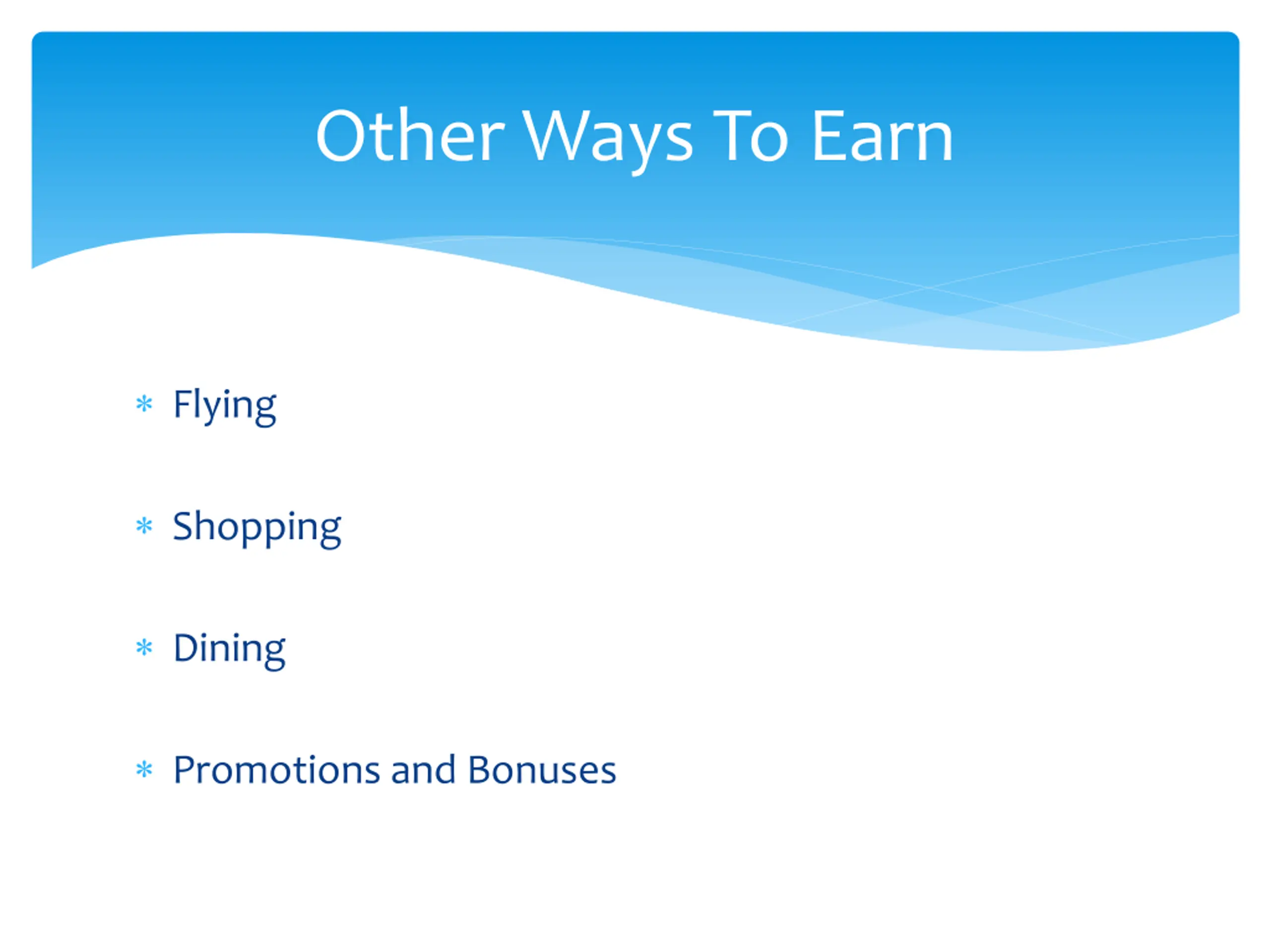 Other Ways To Earn

* Flying

* Shopping

* Dining

* Promotions and Bonuses